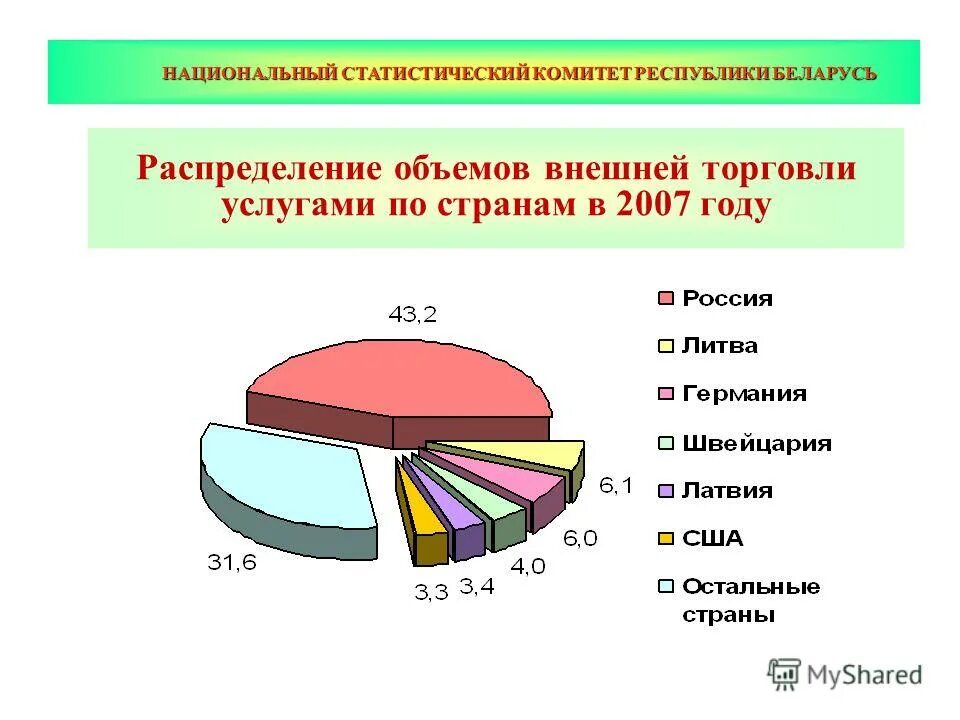 НАЦИОНАЛЬНЫЙ СТАТИСТИЧЕСКИЙ КОМИТЕТ РЕСПУБЛИКИ БЕЛАРУСЬ

Распределение объемов внешней торговли услугами по странам в 2007 году

43,2

6,1

6,0

4,0

3,4

3,3

31,6

Россия

Литва

Германия

Швейцария

Латвия

США

Остальные страны

MyShared